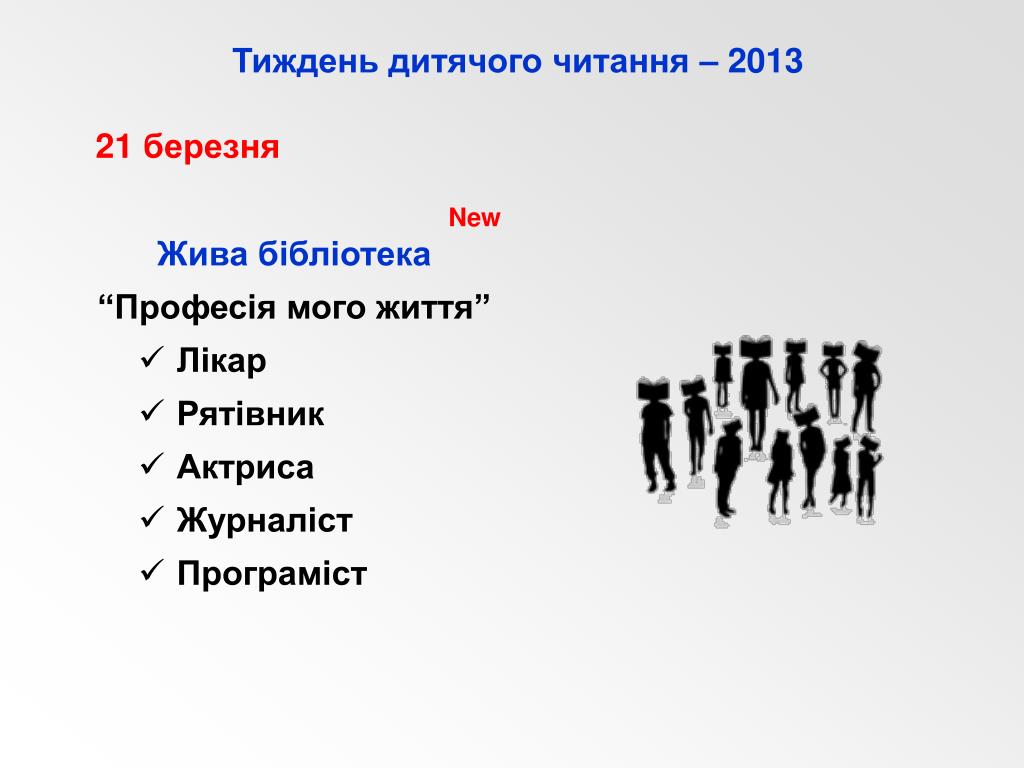 Тиждень дитячого читання – 2013

21 березня

New

Жива бібліотека

“Професія мого життя”

✓ Лікар

✓ Рятівник

✓ Актриса

✓ Журналіст

✓ Програміст